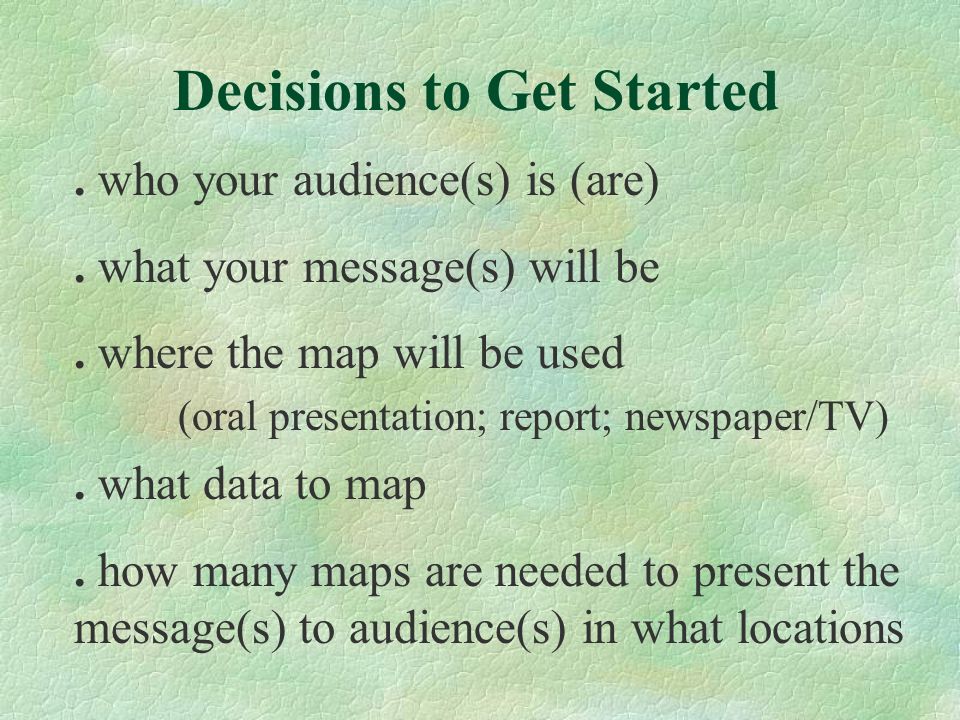 Decisions to Get Started

. who your audience(s) is (are)

. what your message(s) will be

. where the map will be used
(oral presentation; report; newspaper/TV)

. what data to map

. how many maps are needed to present the message(s) to audience(s) in what locations